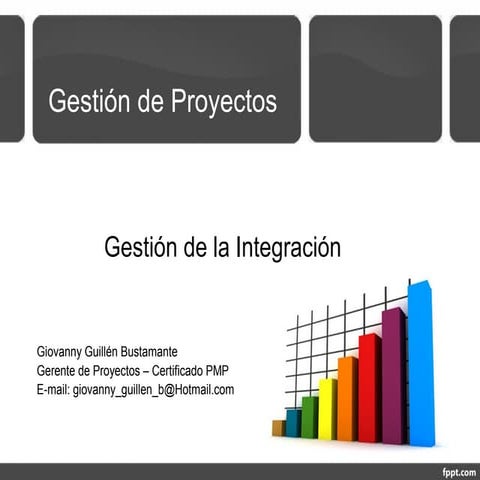 Gestión de Proyectos

Gestión de la Integración

Giovanny Guillén Bustamante
Gerente de Proyectos – Certificado PMP
E-mail: giovanny_guillen_b@Hotmail.com

fppt.com